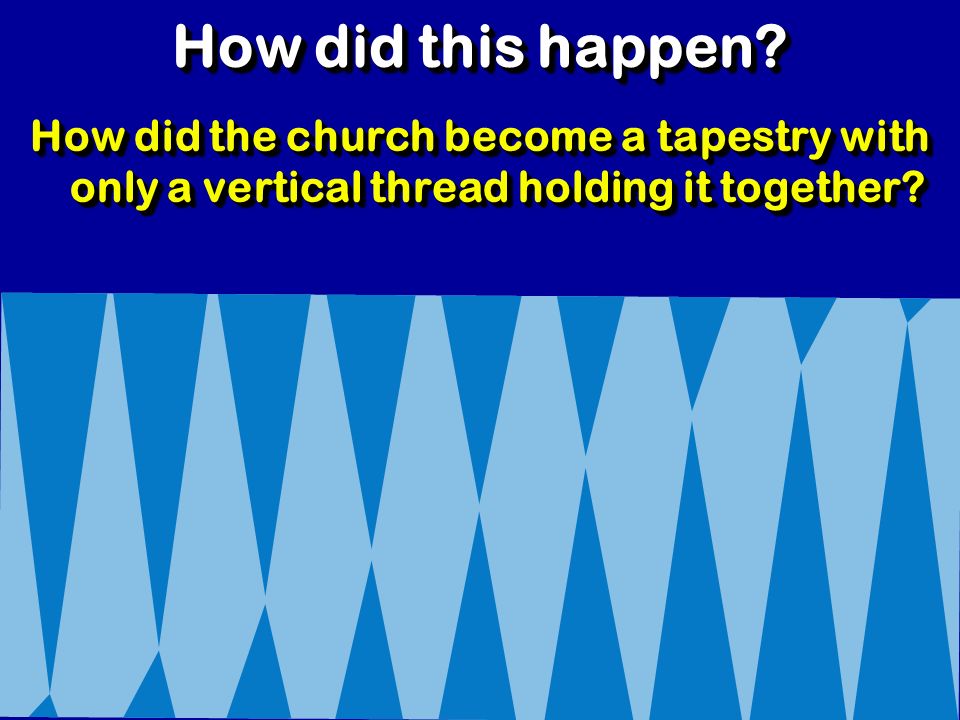 How did this happen?

How did the church become a tapestry with only a vertical thread holding it together?